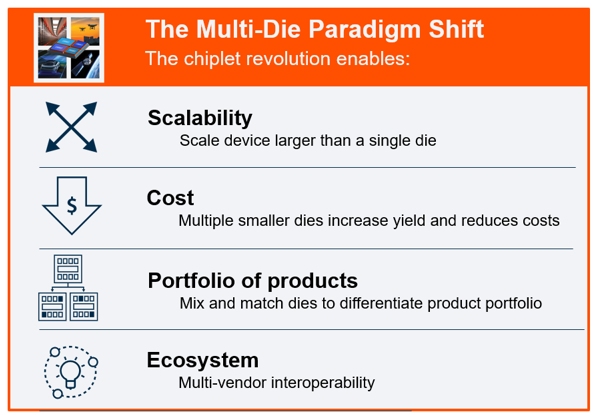 The Multi-Die Paradigm Shift
The chiplet revolution enables:

Scalability
Scale device larger than a single die

$
Cost
Multiple smaller dies increase yield and reduces costs

Portfolio of products
Mix and match dies to differentiate product portfolio

Ecosystem
Multi-vendor interoperability